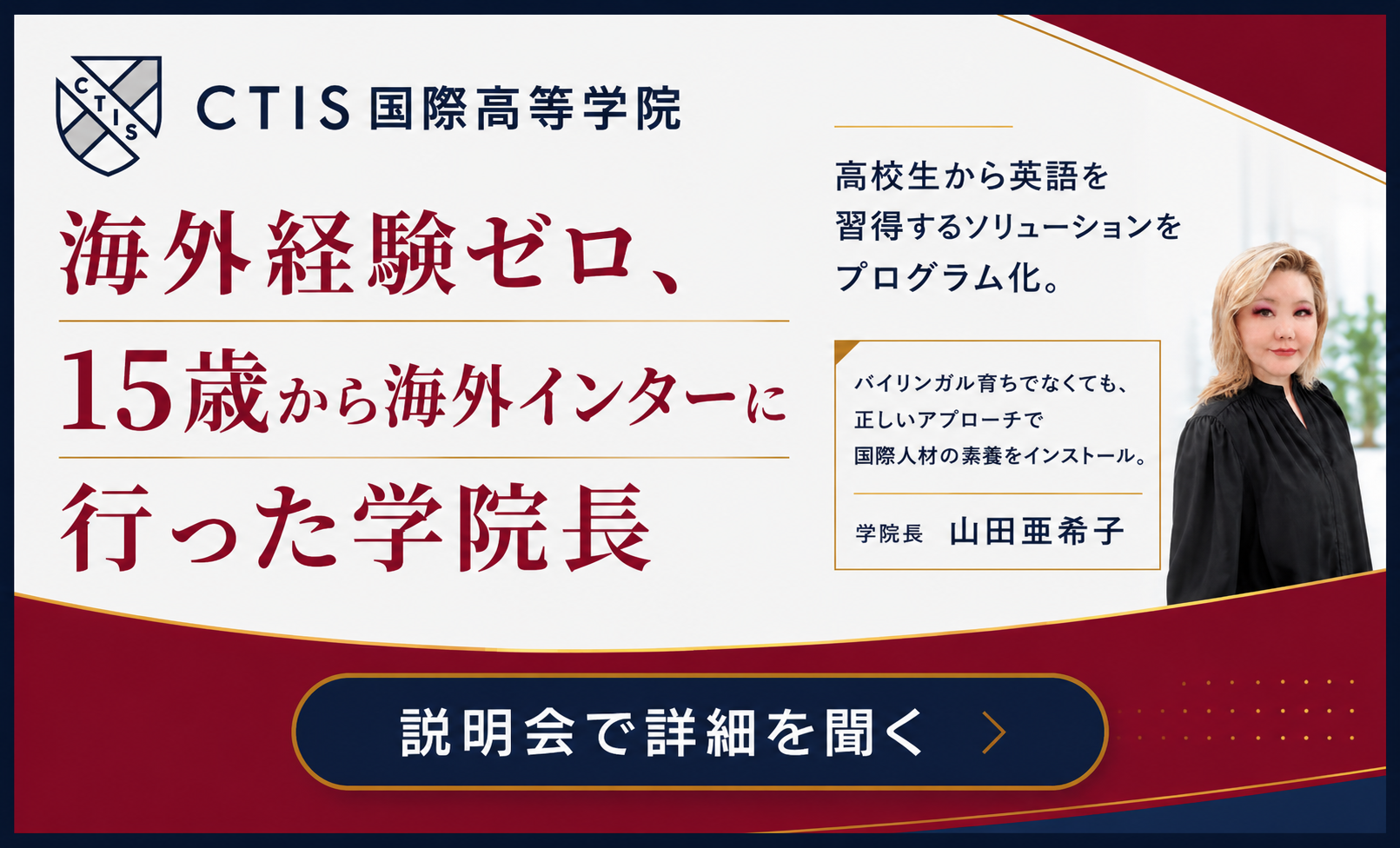 CTIS

CTIS 国際高等学院

海外経験ゼロ、
15歳から海外インターに
行った学院長

高校生から英語を
習得するソリューションを
プログラム化。

バイリンガル育ちでなくても、
正しいアプローチで
国際人材の素養をインストール。

学院長 山田亜希子

説明会で詳細を聞く